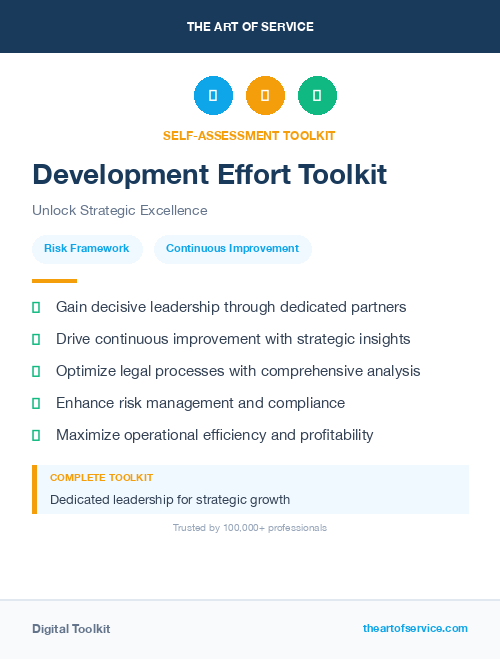 THE ART OF SERVICE

SELF-ASSESSMENT TOOLKIT

Development Effort Toolkit

Unlock Strategic Excellence

Risk Framework

Continuous Improvement

Gain decisive leadership through dedicated partners

Drive continuous improvement with strategic insights

Optimize legal processes with comprehensive analysis

Enhance risk management and compliance

Maximize operational efficiency and profitability

COMPLETE TOOLKIT

Dedicated leadership for strategic growth

Trusted by 100,000+ professionals

Digital Toolkit

theartofservice.com